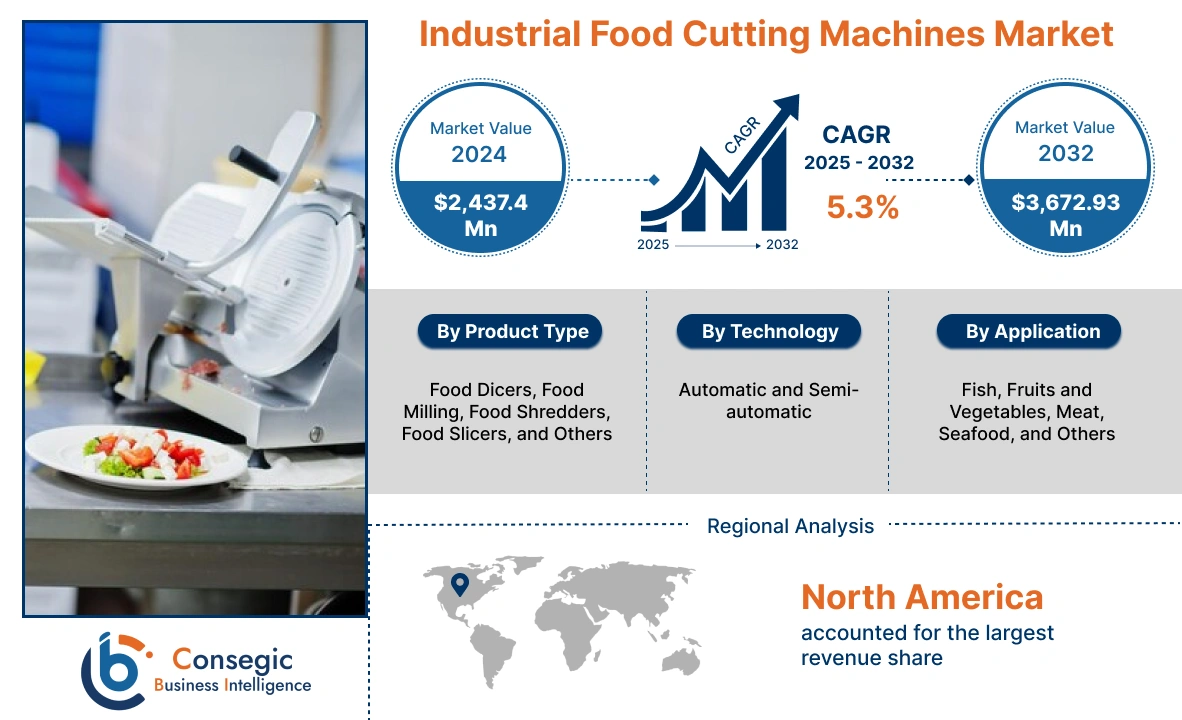 Industrial Food Cutting Machines Market

Market Value
2024
$2,437.4 Mn

CAGR
2025
2032

CAGR
2025 - 2032
5.3%

Market Value
2032
$3,672.93 Mn

By Product Type

Food Dicers, Food Milling, Food Shredders, Food Slicers, and Others

By Technology

Automatic and Semi-automatic

By Application

Fish, Fruits and Vegetables, Meat, Seafood, and Others

Regional Analysis

North America
accounted for the largest revenue share

Consegic
Business Intelligence